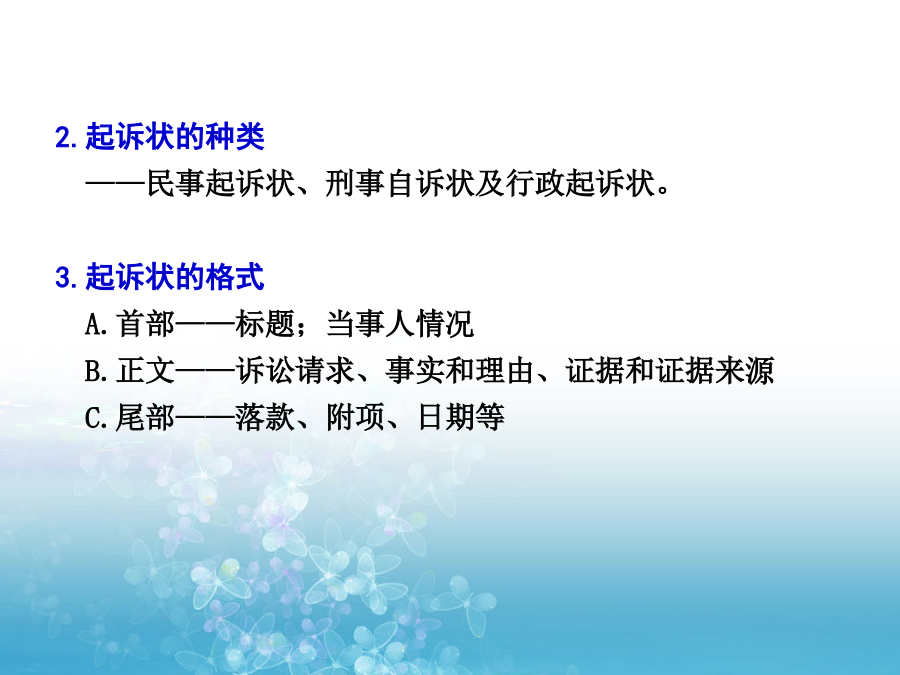 2.起诉状的种类
——民事起诉状、刑事自诉状及行政起诉状。

3.起诉状的格式
A.首部——标题；当事人情况
B.正文——诉讼请求、事实和理由、证据和证据来源
C.尾部——落款、附项、日期等